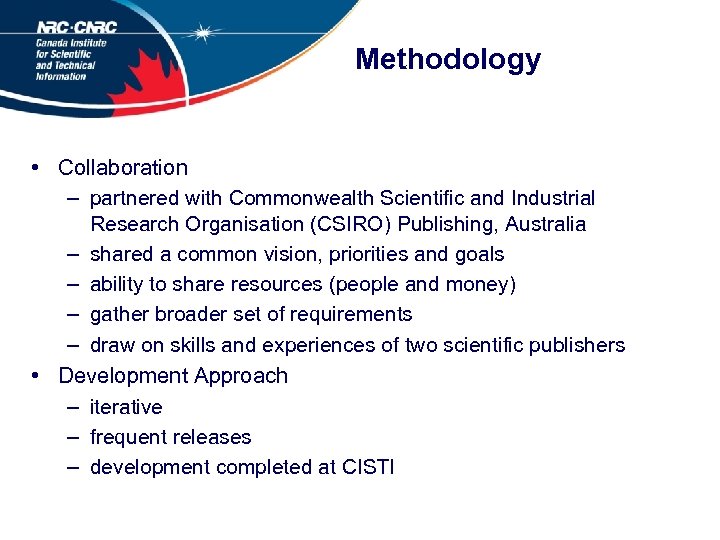 NRC·CNRC
Canada Institute for Scientific and Technical Information

Methodology

• Collaboration
– partnered with Commonwealth Scientific and Industrial Research Organisation (CSIRO) Publishing, Australia
– shared a common vision, priorities and goals
– ability to share resources (people and money)
– gather broader set of requirements
– draw on skills and experiences of two scientific publishers
• Development Approach
– iterative
– frequent releases
– development completed at CISTI